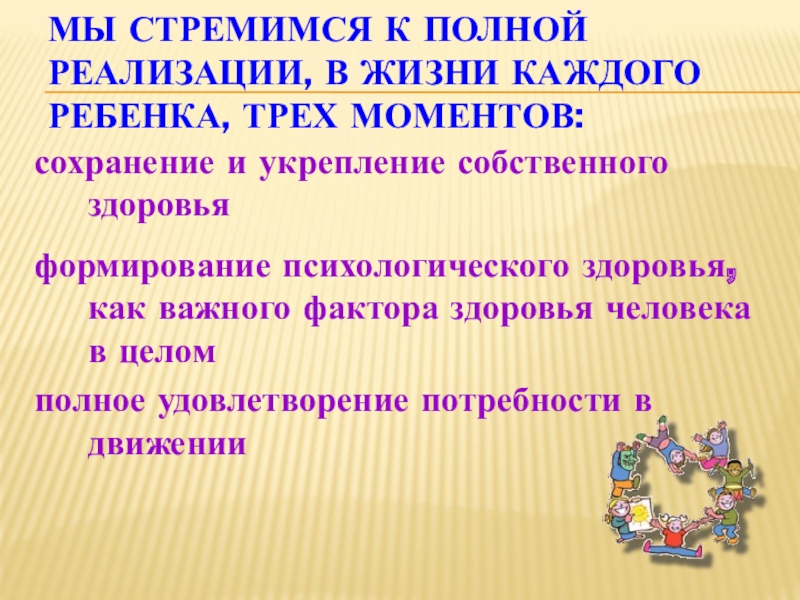 МЫ СТРЕМИМСЯ К ПОЛНОЙ РЕАЛИЗАЦИИ, В ЖИЗНИ КАЖДОГО РЕБЕНКА, ТРЕХ МОМЕНТОВ:

сохранение и укрепление собственного здоровья

формирование психологического здоровья, как важного фактора здоровья человека в целом

полное удовлетворение потребности в движении